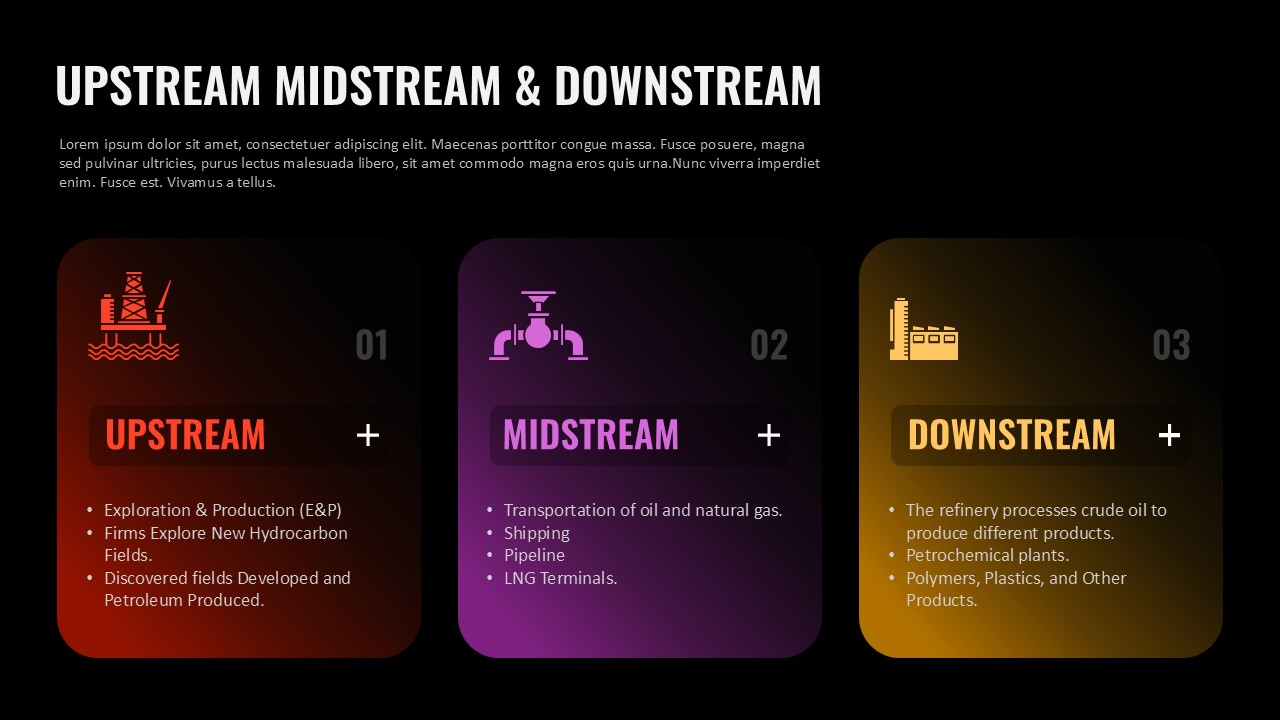 UPSTREAM MIDSTREAM & DOWNSTREAM

Lorem ipsum dolor sit amet, consectetuer adipiscing elit. Maecenas porttitor congue massa. Fusce posuere, magna sed pulvinar ultricies, purus lectus malesuada libero, sit amet commodo magna eros quis urna.Nunc viverra imperdiet enim. Fusce est. Vivamus a tellus.

01

UPSTREAM +

• Exploration & Production (E&P)
• Firms Explore New Hydrocarbon Fields.
• Discovered fields Developed and Petroleum Produced.

02

MIDSTREAM +

• Transportation of oil and natural gas.
• Shipping
• Pipeline
• LNG Terminals.

03

DOWNSTREAM +

• The refinery processes crude oil to produce different products.
• Petrochemical plants.
• Polymers, Plastics, and Other Products.